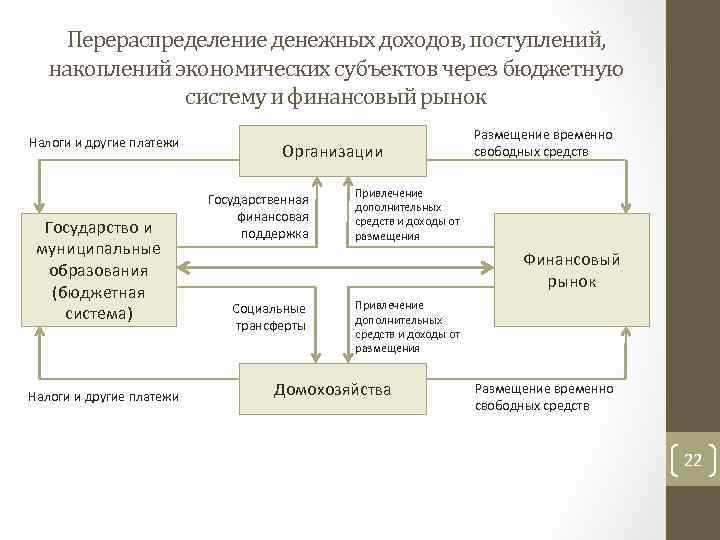 Перераспределение денежных доходов, поступлений, накоплений экономических субъектов через бюджетную систему и финансовый рынок

Налоги и другие платежи

Организации

Размещение временно свободных средств

Государственная финансовая поддержка

Привлечение дополнительных средств и доходы от размещения

Государство и муниципальные образования (бюджетная система)

Финансовый рынок

Социальные трансферты

Привлечение дополнительных средств и доходы от размещения

Налоги и другие платежи

Домохозяйства

Размещение временно свободных средств

22